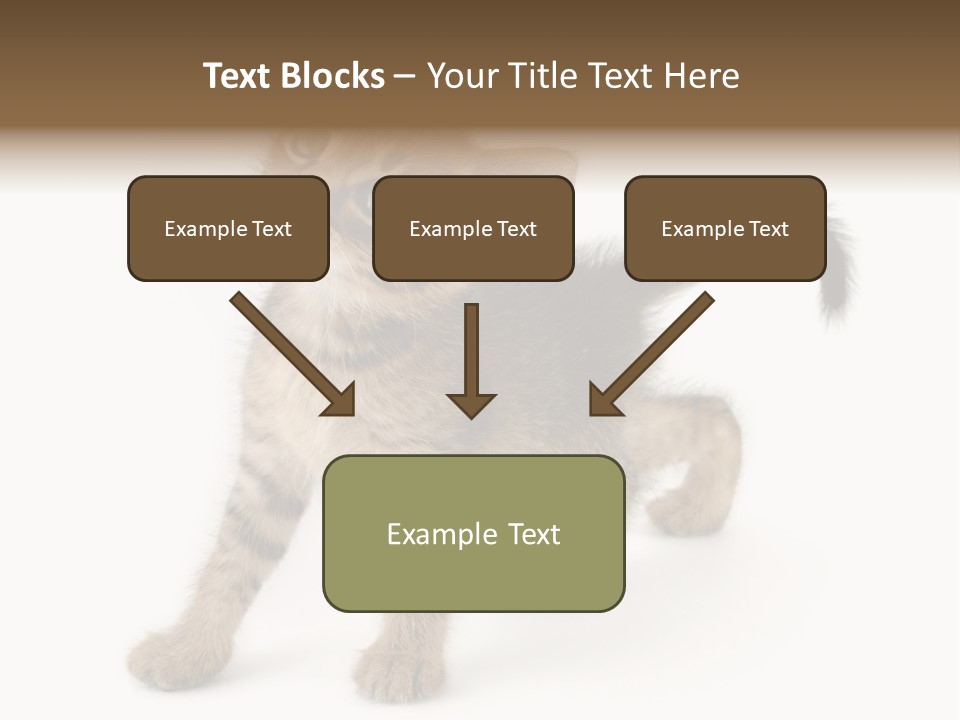 Text Blocks – Your Title Text Here

Example Text

Example Text

Example Text

Example Text